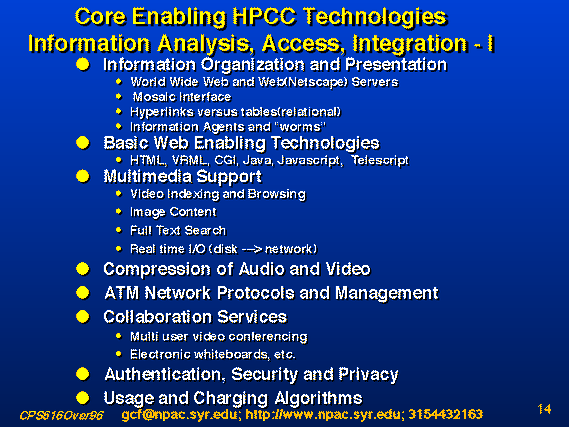 Core Enabling HPCC Technologies
Information Analysis, Access, Integration - I

- Information Organization and Presentation
  - World Wide Web and Web(Netscape) Servers
  - Mosaic Interface
  - Hyperlinks versus tables(relational)
  - Information Agents and "worms"
- Basic Web Enabling Technologies
  - HTML, VRML, CGI, Java, Javascript, Telescript
- Multimedia Support
  - Video Indexing and Browsing
  - Image Content
  - Full Text Search
  - Real time I/O (disk --> network)
- Compression of Audio and Video
- ATM Network Protocols and Management
- Collaboration Services
  - Multi user video conferencing
  - Electronic whiteboards, etc.
- Authentication, Security and Privacy
- Usage and Charging Algorithms

CPS616Over96 gcf@npac.syr.edu; http://www.npac.syr.edu; 3154432163 14